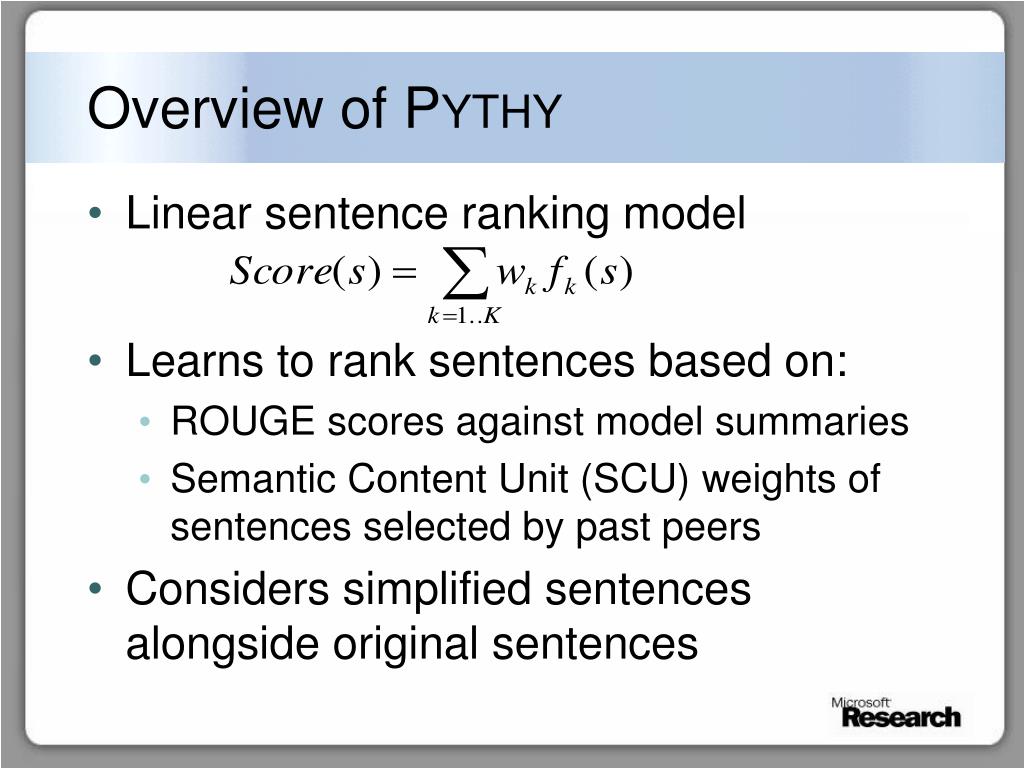 Overview of PYTHY

• Linear sentence ranking model

$Score(s) = \sum_{k=1..K} w_k f_k(s)$

• Learns to rank sentences based on:
  • ROUGE scores against model summaries
  • Semantic Content Unit (SCU) weights of sentences selected by past peers
• Considers simplified sentences alongside original sentences

Microsoft Research